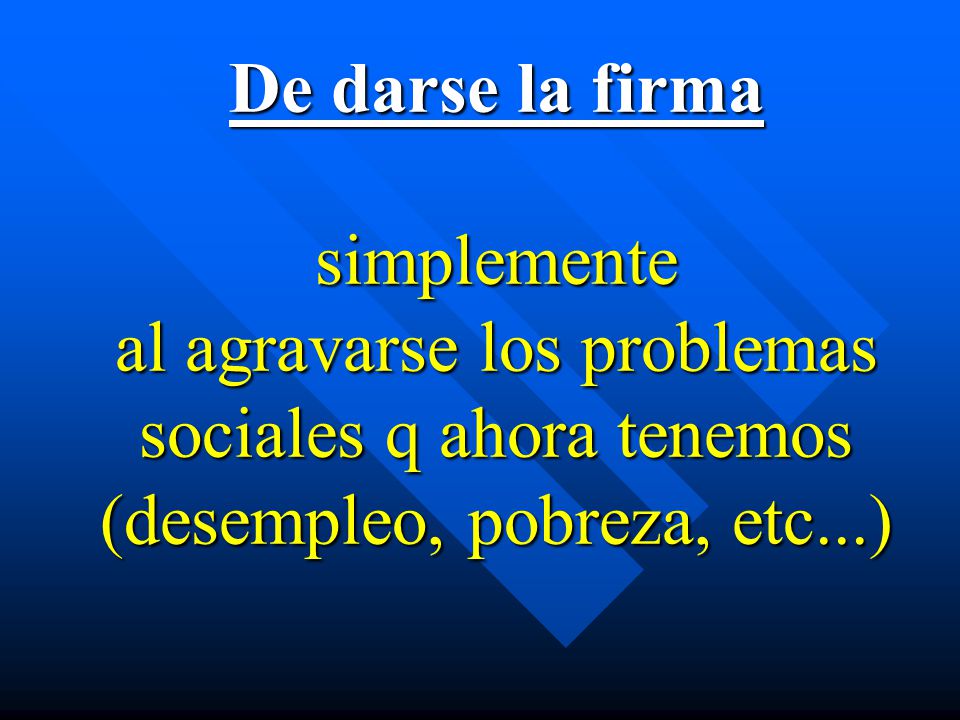 De darse la firma

simplemente al agravarse los problemas sociales q ahora tenemos (desempleo, pobreza, etc...)